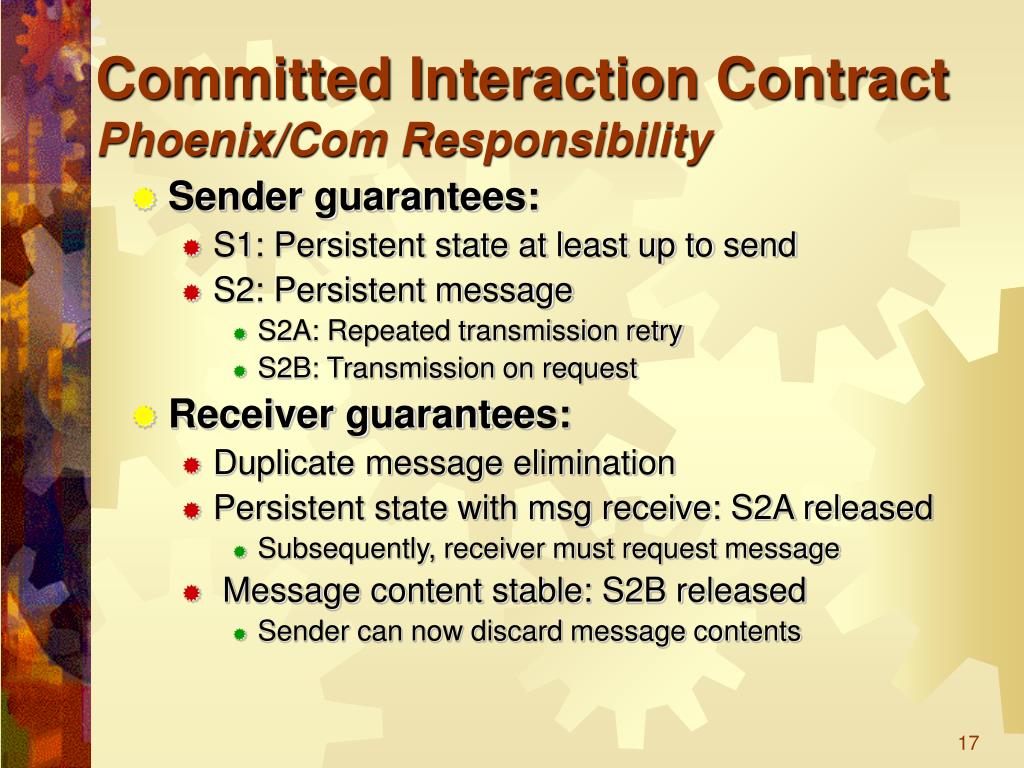 Committed Interaction Contract
Phoenix/Com Responsibility

Sender guarantees:
S1: Persistent state at least up to send
S2: Persistent message
S2A: Repeated transmission retry
S2B: Transmission on request

Receiver guarantees:
Duplicate message elimination
Persistent state with msg receive: S2A released
Subsequently, receiver must request message
Message content stable: S2B released
Sender can now discard message contents

17